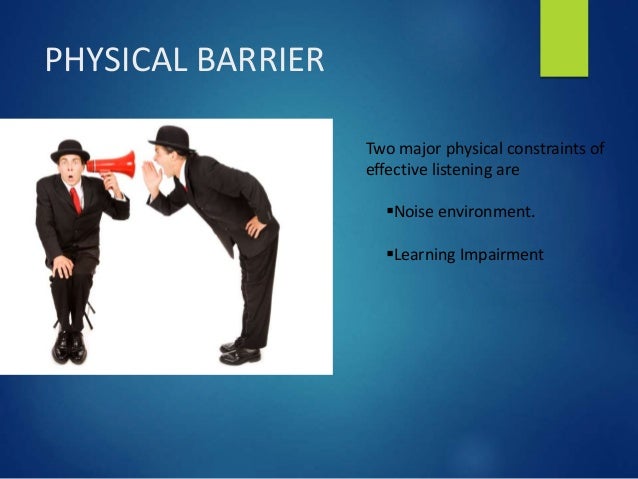 PHYSICAL BARRIER

Two major physical constraints of effective listening are

▪Noise environment.

▪Learning Impairment